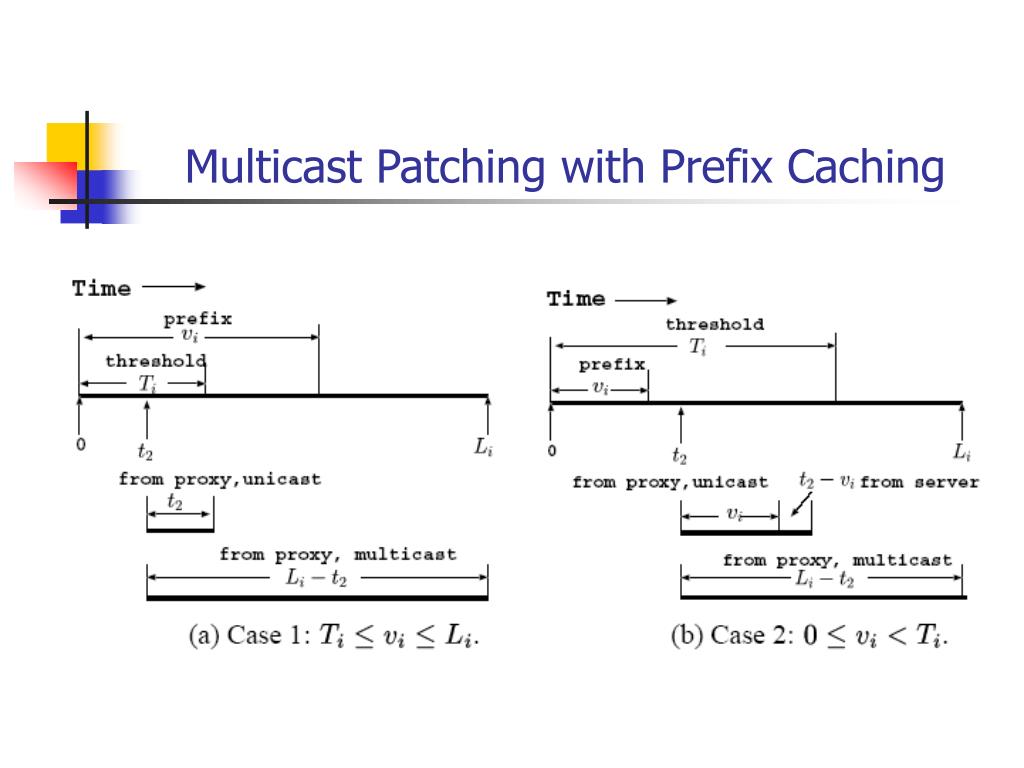 Multicast Patching with Prefix Caching

Time

prefix
$v_i$

threshold
$T_i$

0

$t_2$

$L_i$

from proxy,unicast

$t_2$

from proxy, multicast

$L_i - t_2$

(a) Case 1: $T_i \leq v_i \leq L_i$.

Time

threshold
$T_i$

prefix
$v_i$

0

$t_2$

$L_i$

from proxy,unicast

$t_2 - v_i$ from server

$v_i$

from proxy, multicast

$L_i - t_2$

(b) Case 2: $0 \leq v_i < T_i$.